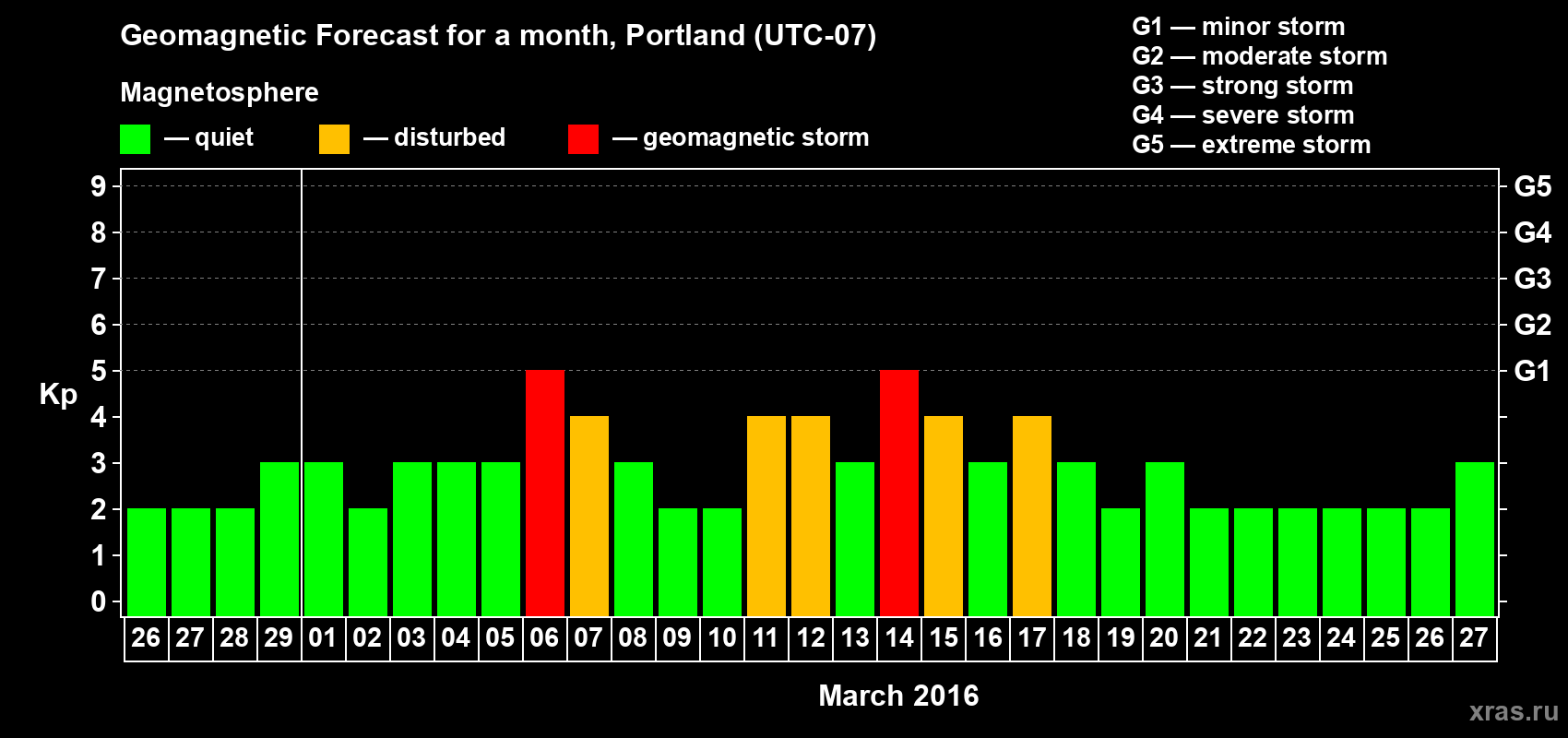 Geomagnetic Forecast for a month, Portland (UTC-07)

Magnetosphere

— quiet — disturbed — geomagnetic storm

G1 — minor storm
G2 — moderate storm
G3 — strong storm
G4 — severe storm
G5 — extreme storm

Kp

9 8 7 6 5 4 3 2 1 0

G5 G4 G3 G2 G1

26 27 28 29 01 02 03 04 05 06 07 08 09 10 11 12 13 14 15 16 17 18 19 20 21 22 23 24 25 26 27

March 2016

xras.ru